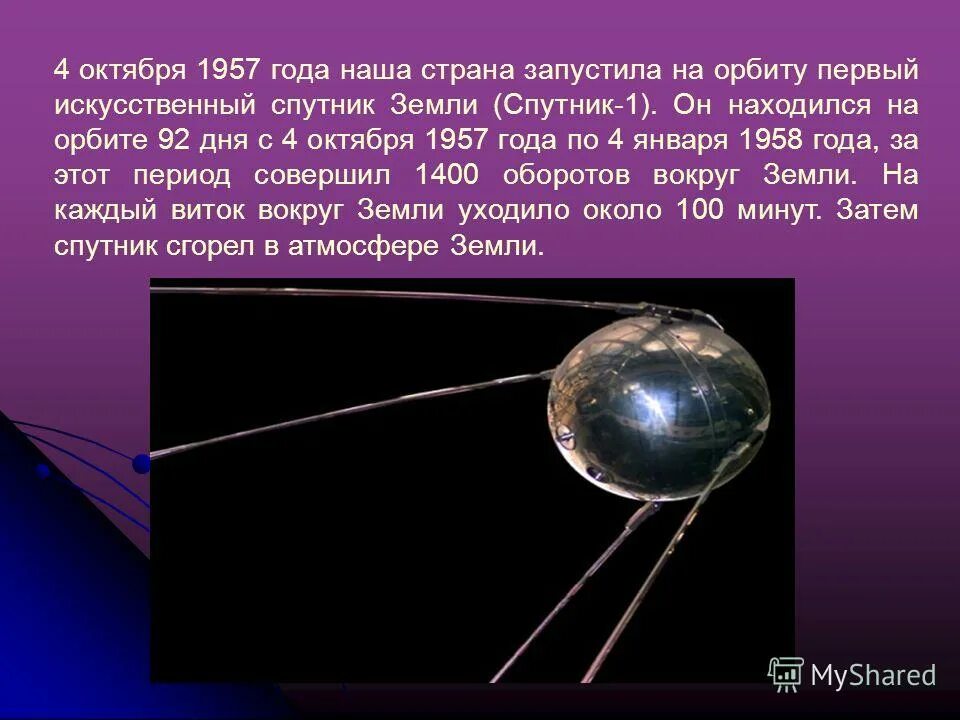 4 октября 1957 года наша страна запустила на орбиту первый искусственный спутник Земли (Спутник-1). Он находился на орбите 92 дня с 4 октября 1957 года по 4 января 1958 года, за этот период совершил 1400 оборотов вокруг Земли. На каждый виток вокруг Земли уходило около 100 минут. Затем спутник сгорел в атмосфере Земли.

MyShared